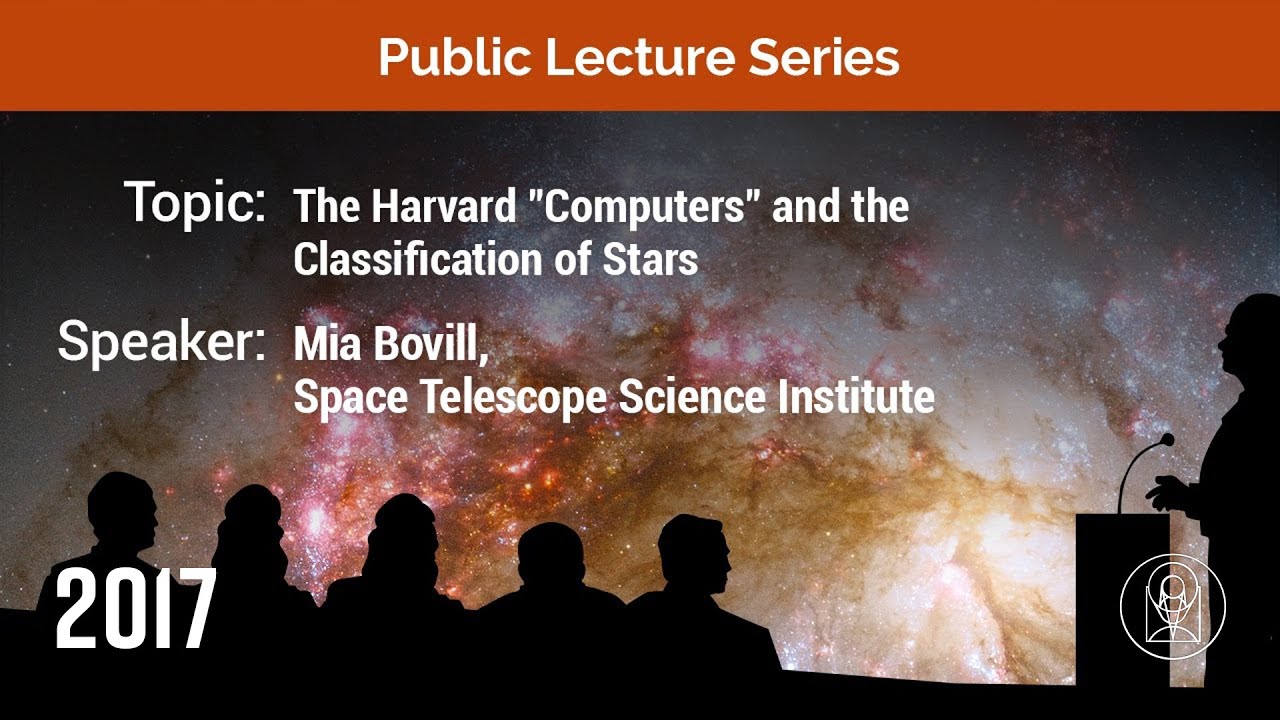 Public Lecture Series

Topic: The Harvard "Computers" and the Classification of Stars

Speaker: Mia Bovill, Space Telescope Science Institute

2017